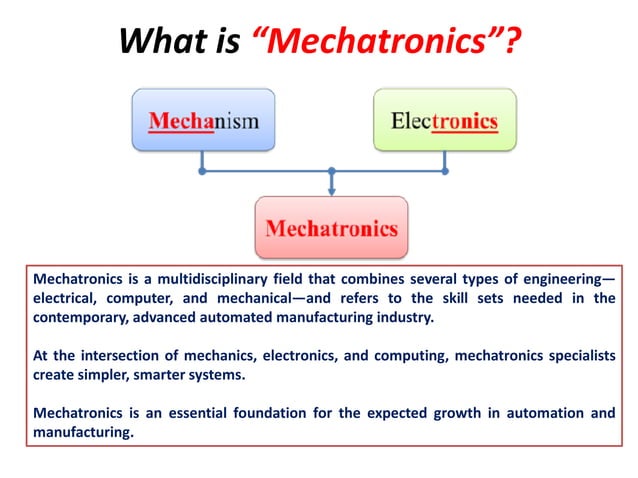 What is “Mechatronics”?

Mechanism

Electronics

Mechatronics

Mechatronics is a multidisciplinary field that combines several types of engineering—electrical, computer, and mechanical—and refers to the skill sets needed in the contemporary, advanced automated manufacturing industry.

At the intersection of mechanics, electronics, and computing, mechatronics specialists create simpler, smarter systems.

Mechatronics is an essential foundation for the expected growth in automation and manufacturing.